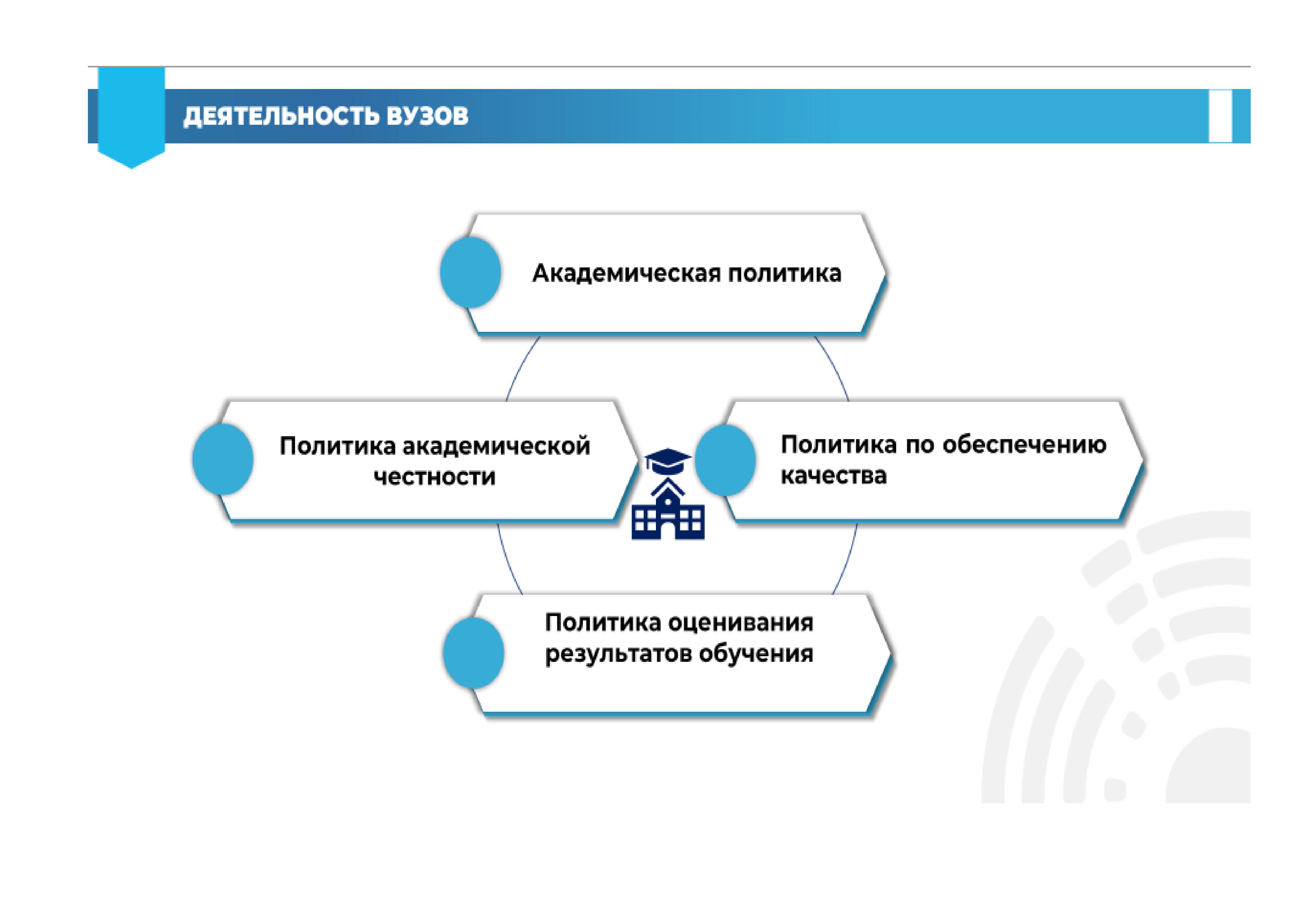 ДЕЯТЕЛЬНОСТЬ ВУЗОВ

Академическая политика

Политика академической честности

Политика по обеспечению качества

Политика оценивания результатов обучения